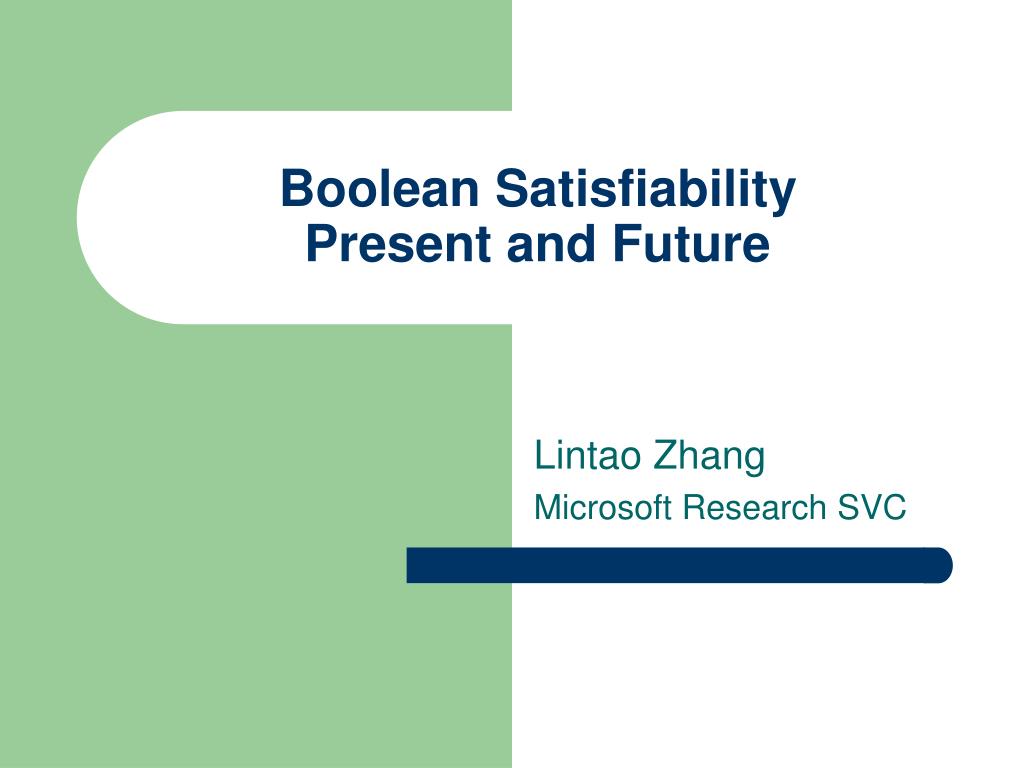 Boolean Satisfiability
Present and Future

Lintao Zhang
Microsoft Research SVC